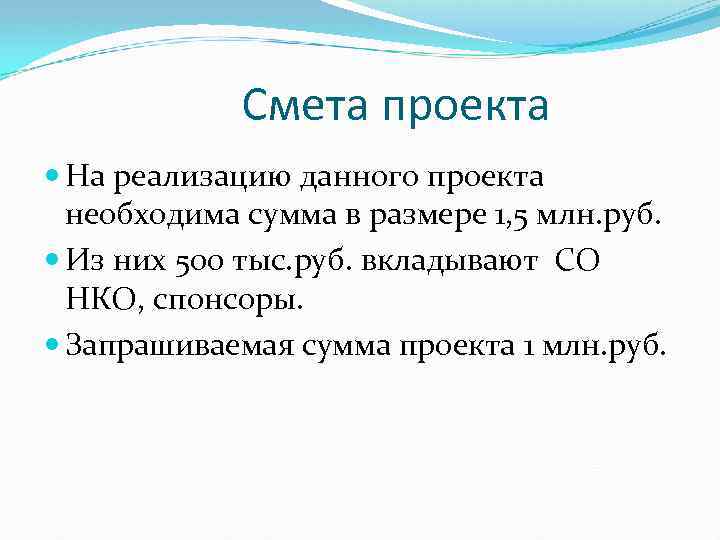 Смета проекта

На реализацию данного проекта необходима сумма в размере 1,5 млн.руб.

Из них 500 тыс.руб. вкладывают СО НКО, спонсоры.

Запрашиваемая сумма проекта 1 млн.руб.